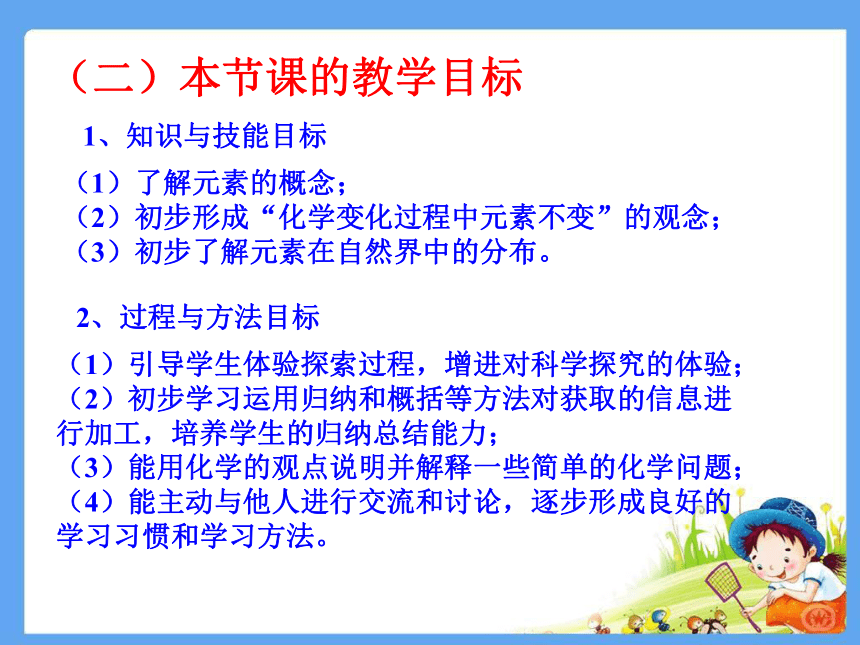 （二）本节课的教学目标

1、知识与技能目标

（1）了解元素的概念；
（2）初步形成“化学变化过程中元素不变”的观念；
（3）初步了解元素在自然界中的分布。

2、过程与方法目标

（1）引导学生体验探索过程，增进对科学探究的体验；
（2）初步学习运用归纳和概括等方法对获取的信息进行加工，培养学生的归纳总结能力；
（3）能用化学的观点说明并解释一些简单的化学问题；
（4）能主动与他人进行交流和讨论，逐步形成良好的学习习惯和学习方法。